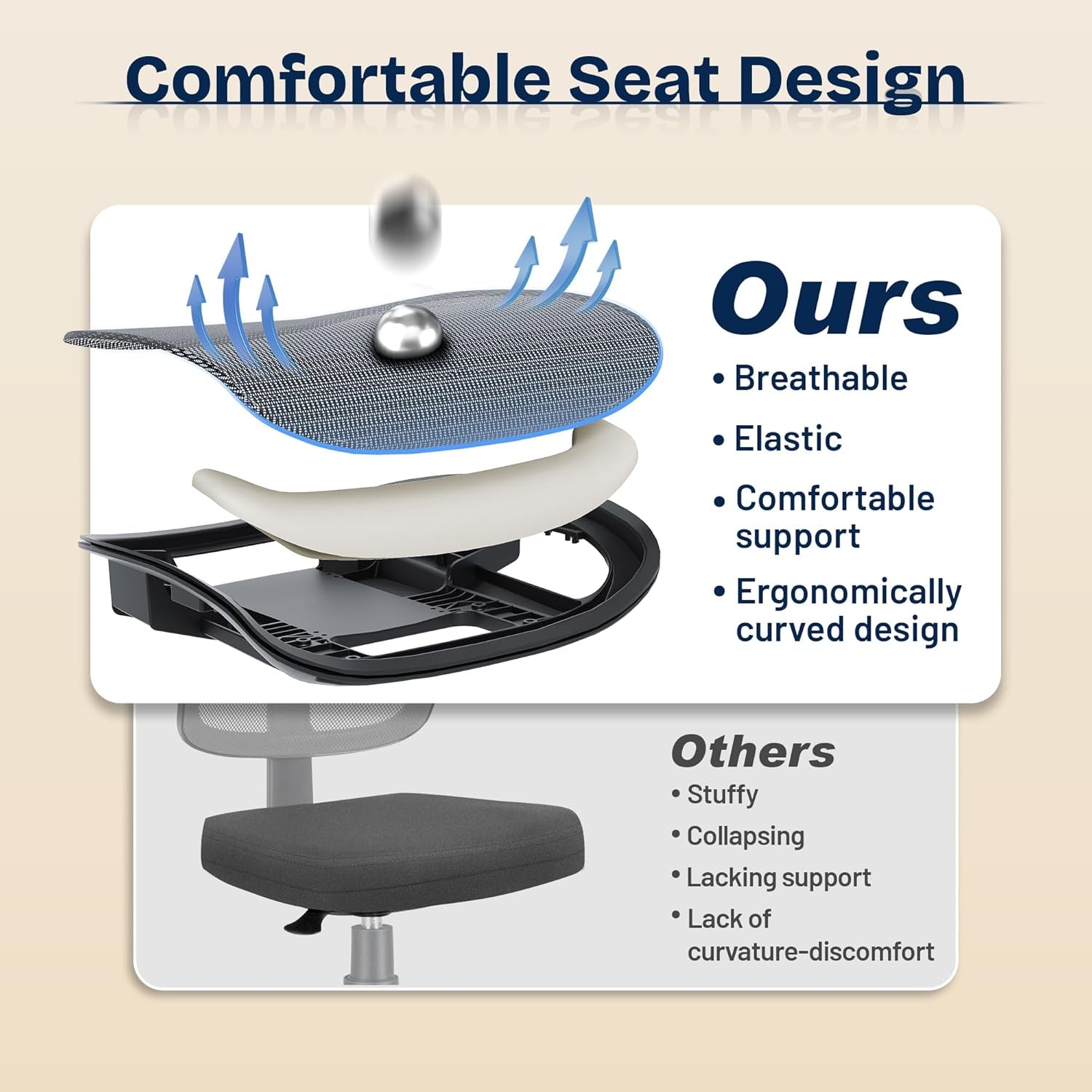 Comfortable Seat Design

Ours
• Breathable
• Elastic
• Comfortable support
• Ergonomically curved design

Others
• Stuffy
• Collapsing
• Lacking support
• Lack of curvature-discomfort